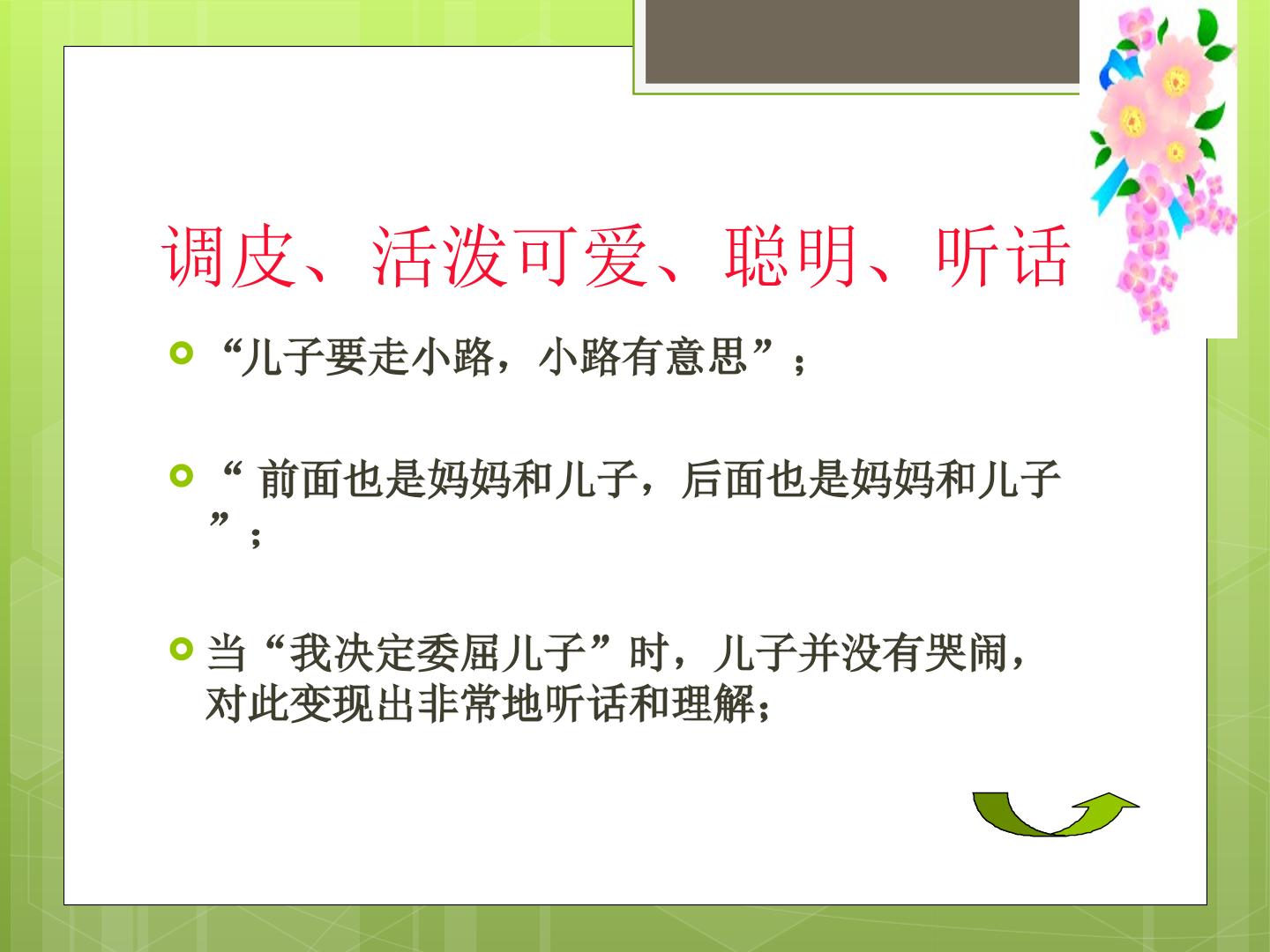 调皮、活泼可爱、聪明、听话

• “儿子要走小路，小路有意思”；

• “前面也是妈妈和儿子，后面也是妈妈和儿子”；

• 当“我决定委屈儿子”时，儿子并没有哭闹，对此变现出非常地听话和理解；